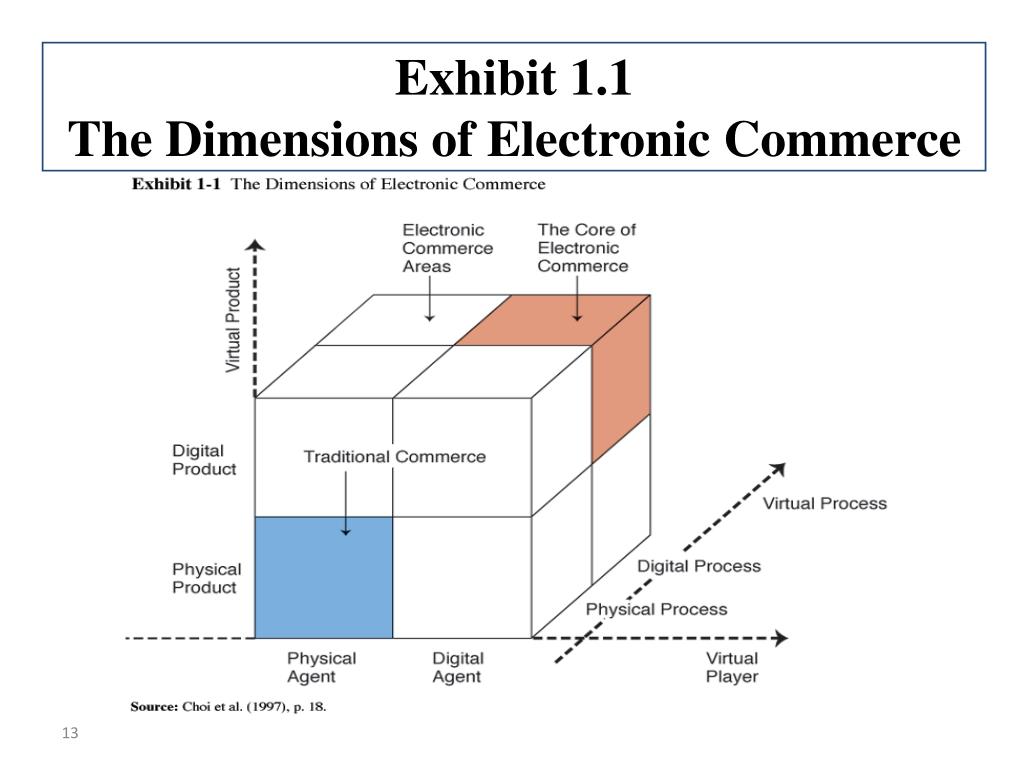 Exhibit 1.1
The Dimensions of Electronic Commerce

Exhibit 1-1 The Dimensions of Electronic Commerce

Electronic Commerce Areas

The Core of Electronic Commerce

Virtual Product

Digital Product

Traditional Commerce

Physical Product

Virtual Process

Digital Process

Physical Process

Physical Agent

Digital Agent

Virtual Player

Source: Choi et al. (1997), p. 18.

13